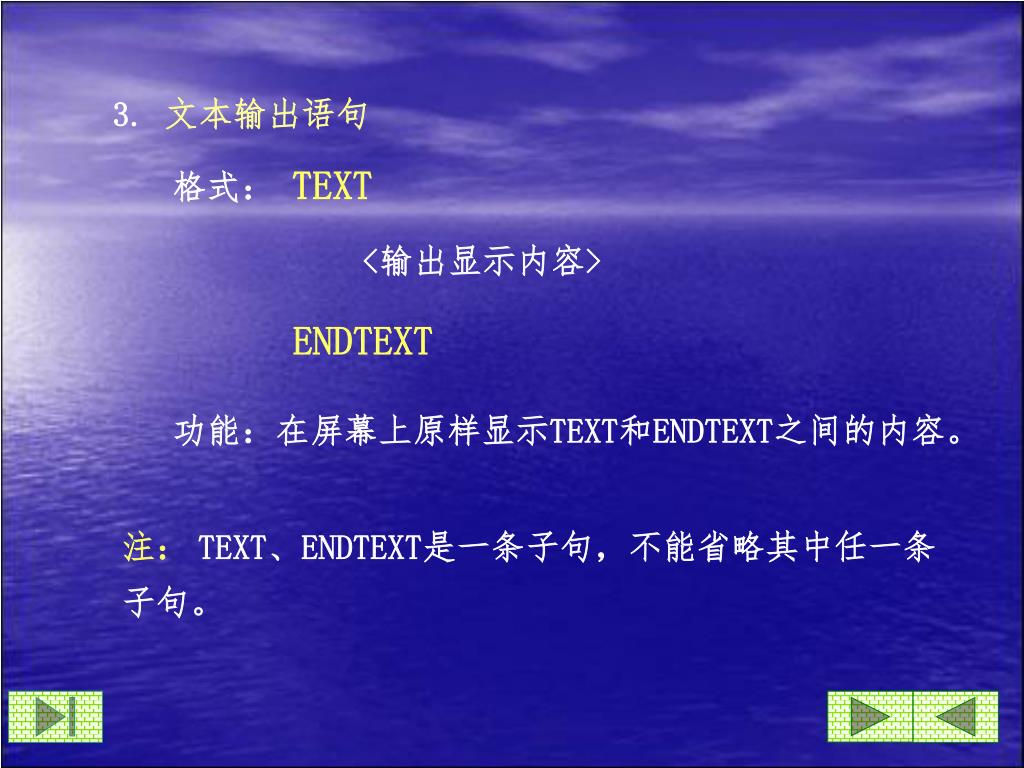 3. 文本输出语句

格式： TEXT

<输出显示内容>

ENDTEXT

功能：在屏幕上原样显示TEXT和ENDTEXT之间的内容。

注： TEXT、ENDTEXT是一条子句，不能省略其中任一条子句。